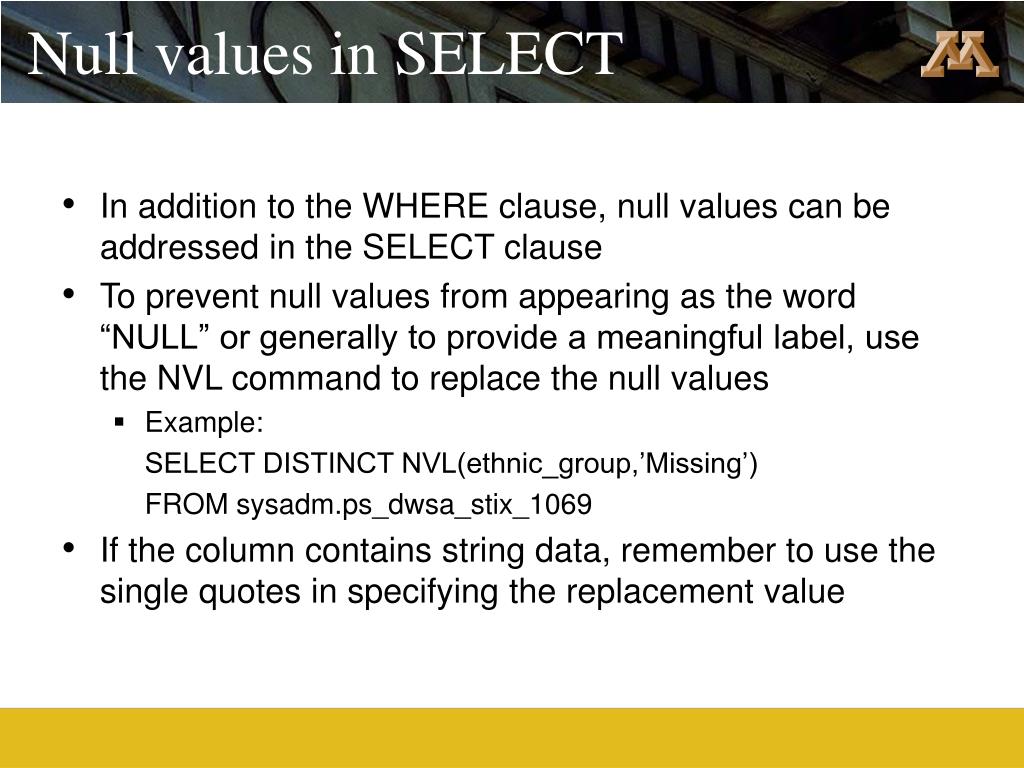 Null values in SELECT

• In addition to the WHERE clause, null values can be addressed in the SELECT clause

• To prevent null values from appearing as the word “NULL” or generally to provide a meaningful label, use the NVL command to replace the null values

▪ Example:

SELECT DISTINCT NVL(ethnic_group,’Missing’)

FROM sysadm.ps_dwsa_stix_1069

• If the column contains string data, remember to use the single quotes in specifying the replacement value